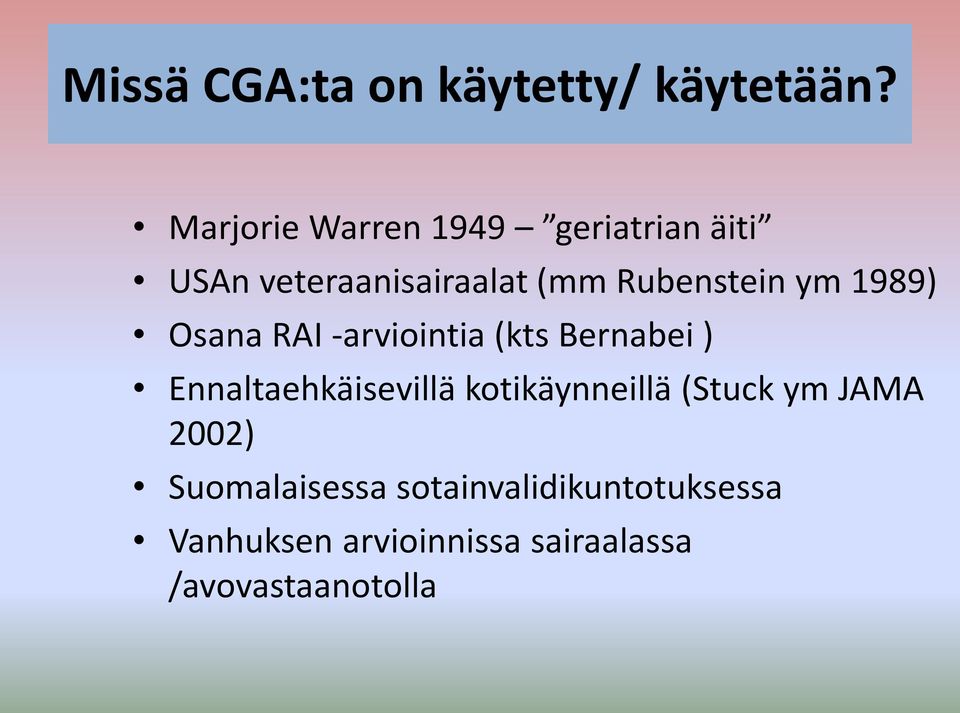 Missä CGA:ta on käytetty/ käytetään?

• Marjorie Warren 1949 – ”geriatrian äiti”
• USAn veteraanisairaalat (mm Rubenstein ym 1989)
• Osana RAI -arviointia (kts Bernabei )
• Ennaltaehkäisevillä kotikäynneillä (Stuck ym JAMA 2002)
• Suomalaisessa sotainvalidikuntotuksessa
• Vanhuksen arvioinnissa sairaalassa /avovastaanotolla